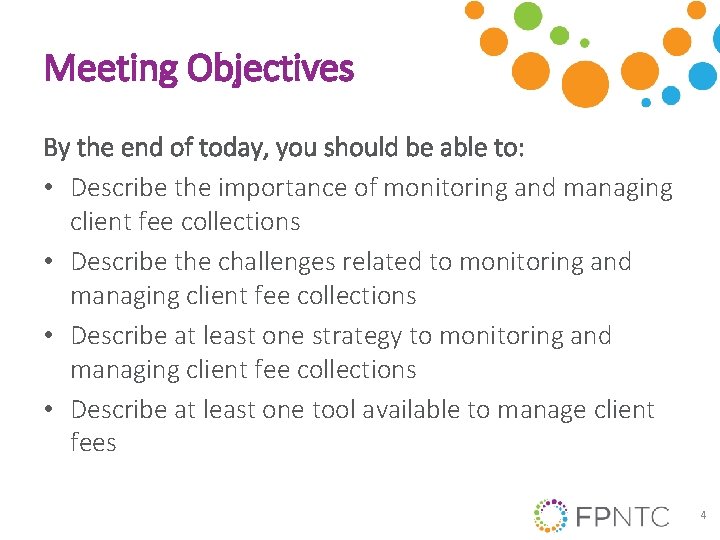 Meeting Objectives

By the end of today, you should be able to:

• Describe the importance of monitoring and managing client fee collections
• Describe the challenges related to monitoring and managing client fee collections
• Describe at least one strategy to monitoring and managing client fee collections
• Describe at least one tool available to manage client fees

FPNTC

4